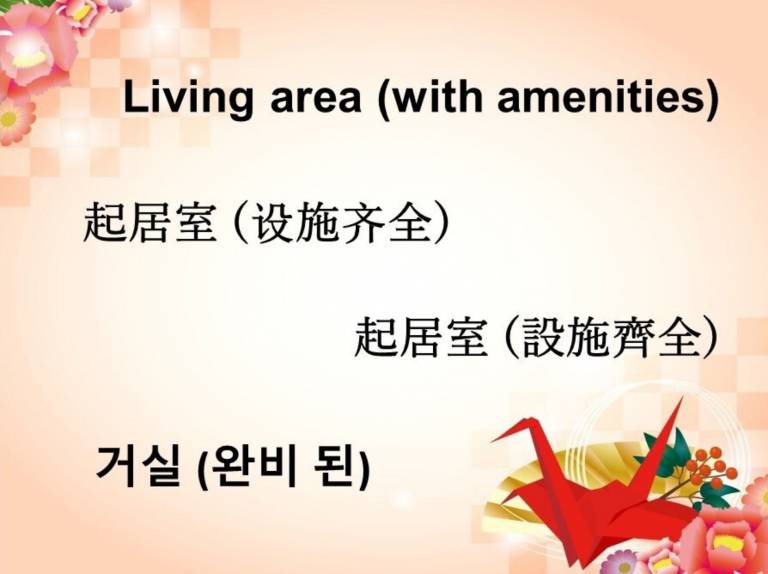 Living area (with amenities)

起居室（设施齐全）

起居室（設施齊全）

거실 (완비 된)